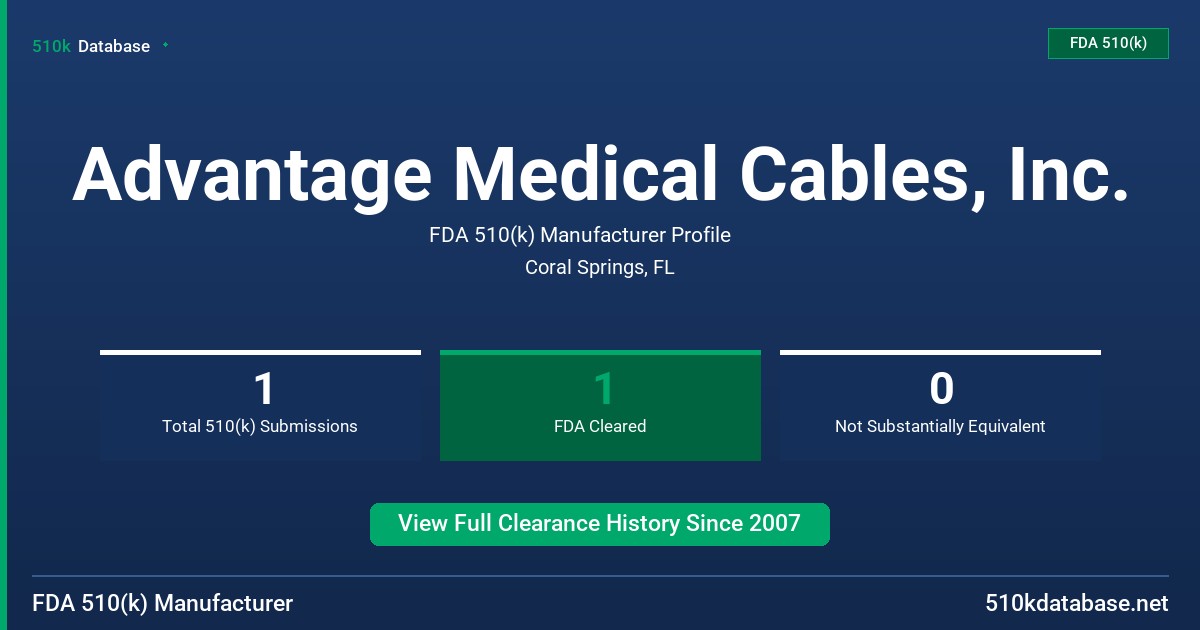 510k Database

FDA 510(k)

Advantage Medical Cables, Inc.

FDA 510(k) Manufacturer Profile

Coral Springs, FL

1
Total 510(k) Submissions

1
FDA Cleared

0
Not Substantially Equivalent

View Full Clearance History Since 2007

FDA 510(k) Manufacturer

510kdatabase.net